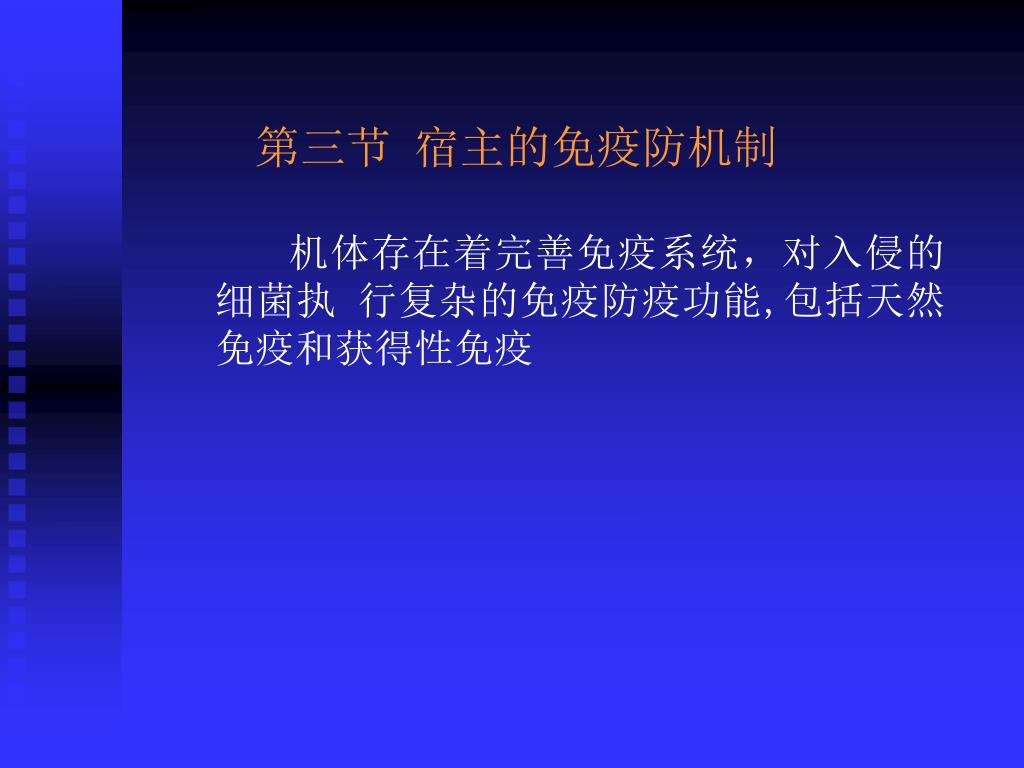 第三节 宿主的免疫防机制

机体存在着完善免疫系统，对入侵的细菌执 行复杂的免疫防疫功能,包括天然免疫和获得性免疫